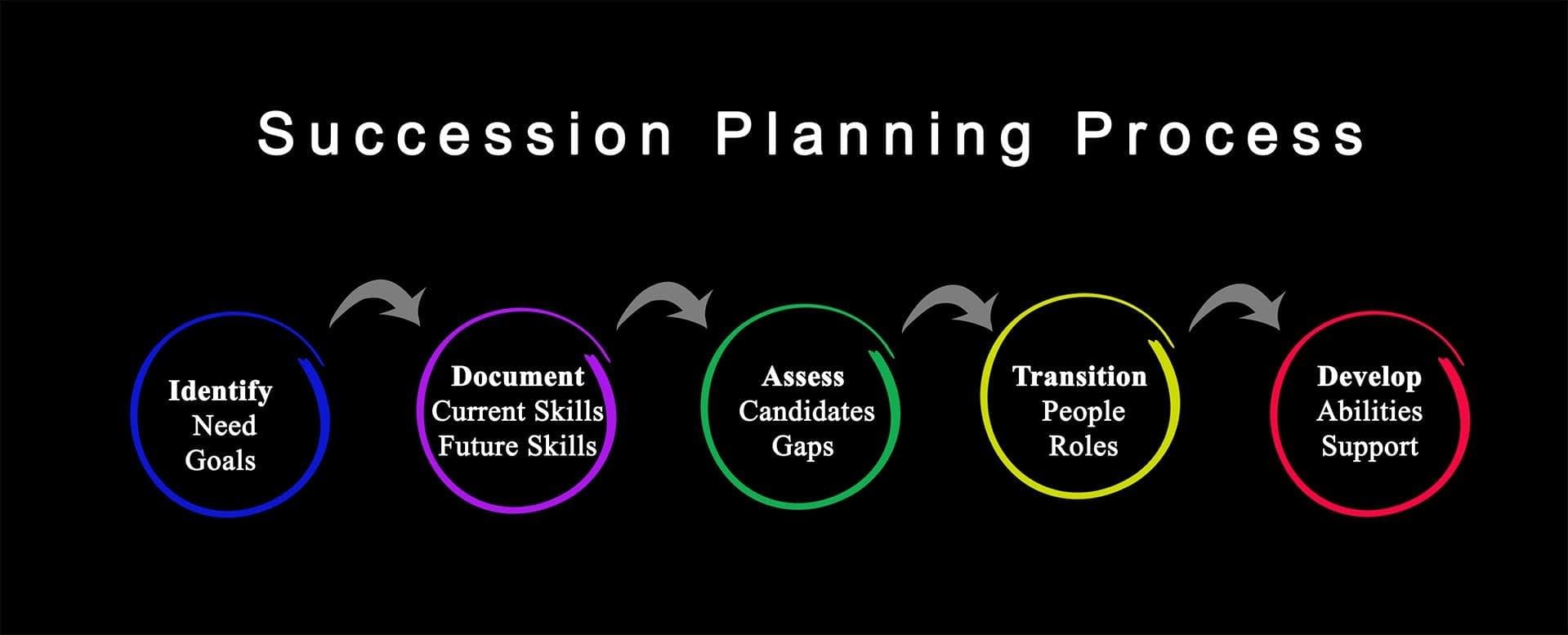 Succession Planning Process

Identify
Need
Goals

Document
Current Skills
Future Skills

Assess
Candidates
Gaps

Transition
People
Roles

Develop
Abilities
Support